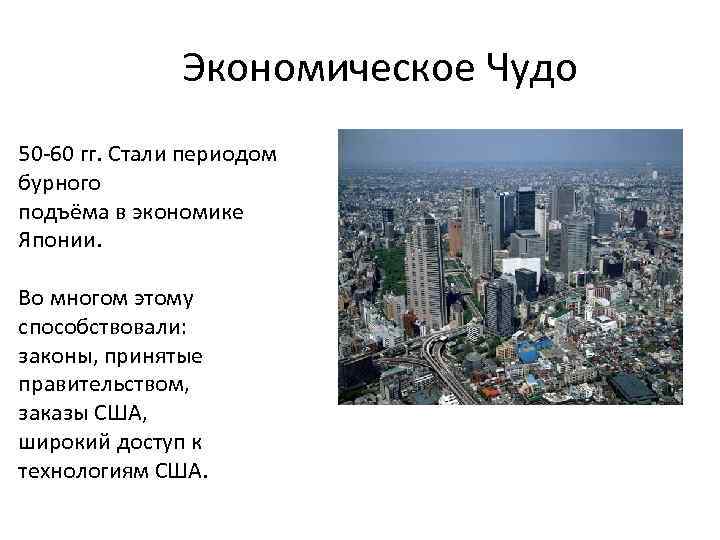 Экономическое Чудо

50-60 гг. Стали периодом бурного подъёма в экономике Японии.

Во многом этому способствовали: законы, принятые правительством, заказы США, широкий доступ к технологиям США.